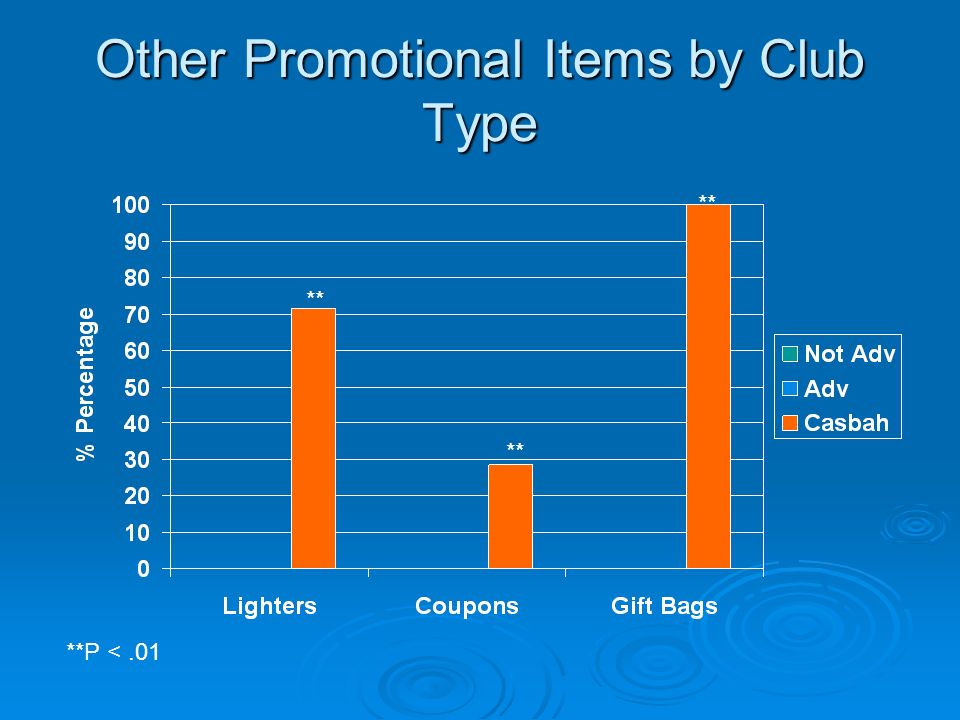 Other Promotional Items by Club Type

% Percentage

100
90
80
70
60
50
40
30
20
10
0

**
**
**

Lighters
Coupons
Gift Bags

Not Adv
Adv
Casbah

**P < .01